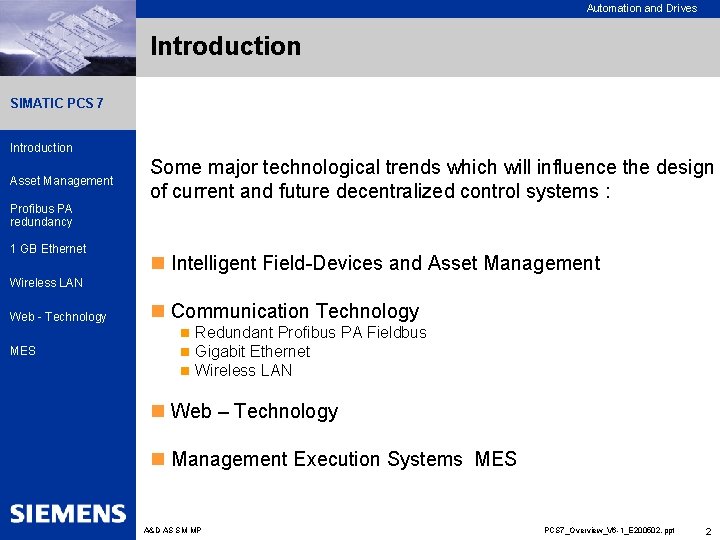 Automation and Drives

Introduction

SIMATIC PCS 7

Introduction

Asset Management

Profibus PA redundancy

1 GB Ethernet

Wireless LAN

Web - Technology

MES

Some major technological trends which will influence the design of current and future decentralized control systems :

Intelligent Field-Devices and Asset Management

Communication Technology

Redundant Profibus PA Fieldbus

Gigabit Ethernet

Wireless LAN

Web – Technology

Management Execution Systems MES

SIEMENS

A&D AS SM MP

PCS7_Overview_V6-1_E200602.ppt

2